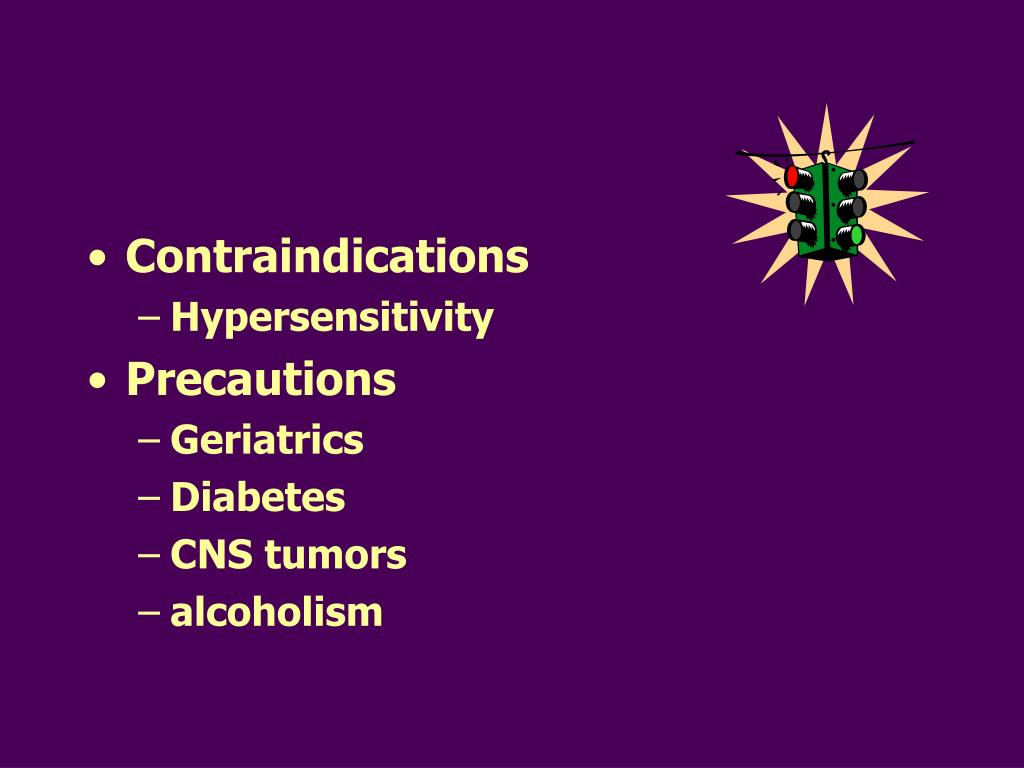 • Contraindications
– Hypersensitivity
• Precautions
– Geriatrics
– Diabetes
– CNS tumors
– alcoholism